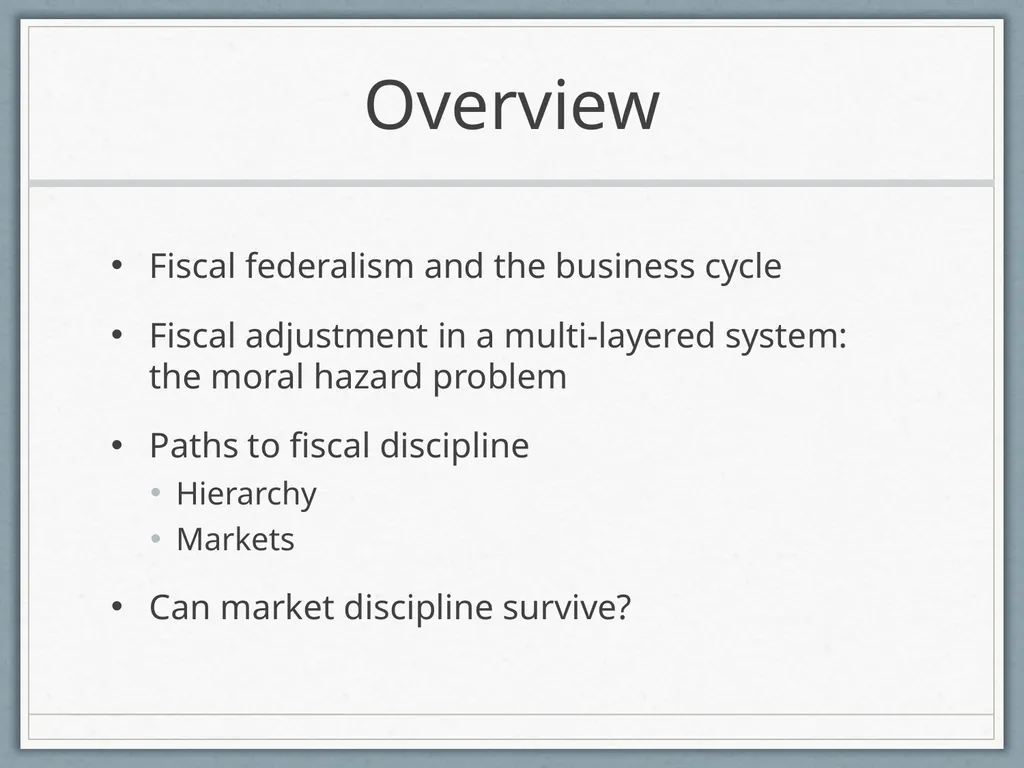 Overview

• Fiscal federalism and the business cycle

• Fiscal adjustment in a multi-layered system: the moral hazard problem

• Paths to fiscal discipline
  • Hierarchy
  • Markets

• Can market discipline survive?